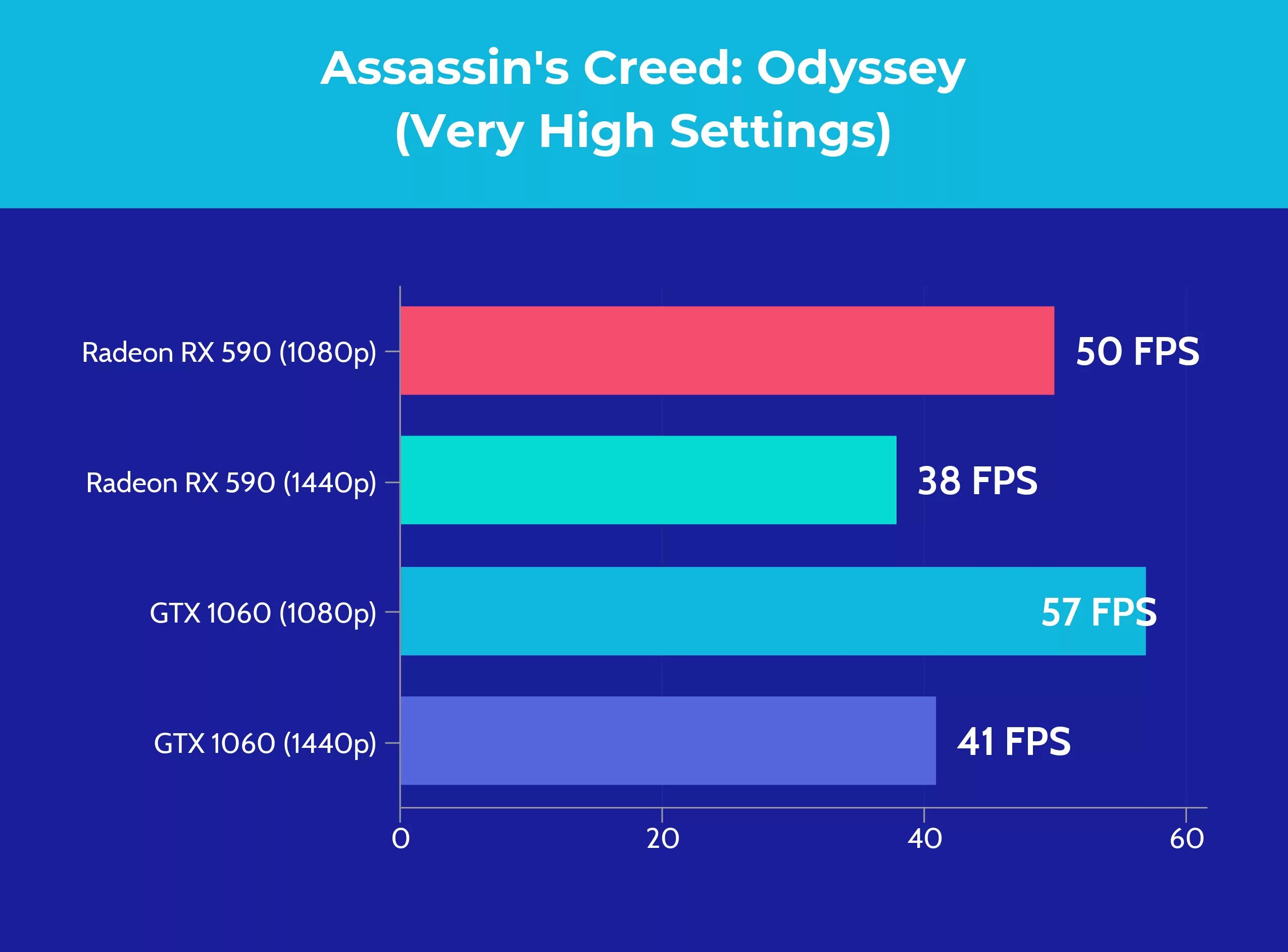 Assassin's Creed: Odyssey
(Very High Settings)

Radeon RX 590 (1080p)
50 FPS
Radeon RX 590 (1440p)
38 FPS
GTX 1060 (1080p)
57 FPS
GTX 1060 (1440p)
41 FPS

0
20
40
60